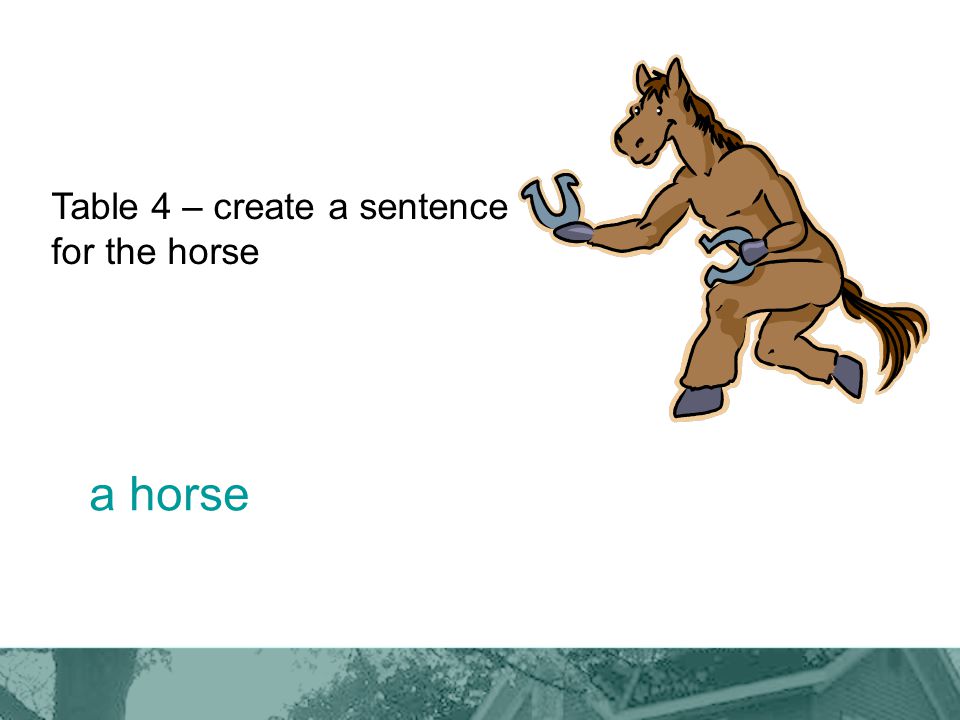 Table 4 – create a sentence for the horse

a horse